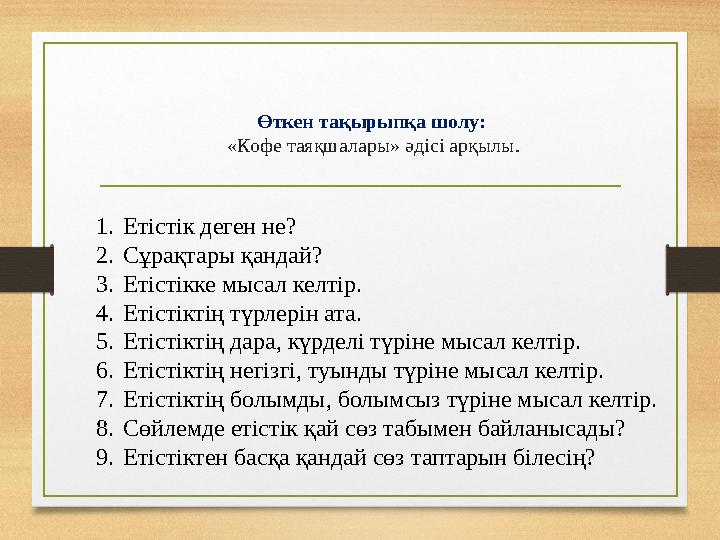 Өткен тақырыпқа шолу:
«Кофе таяқшалары» әдісі арқылы.

1. Етістік деген не?
2. Сұрақтары қандай?
3. Етістікке мысал келтір.
4. Етістіктің түрлерін ата.
5. Етістіктің дара, күрделі түріне мысал келтір.
6. Етістіктің негізгі, туынды түріне мысал келтір.
7. Етістіктің болымды, болымсыз түріне мысал келтір.
8. Сөйлемде етістік қай сөз табымен байланысады?
9. Етістіктен басқа қандай сөз таптарын білесің?